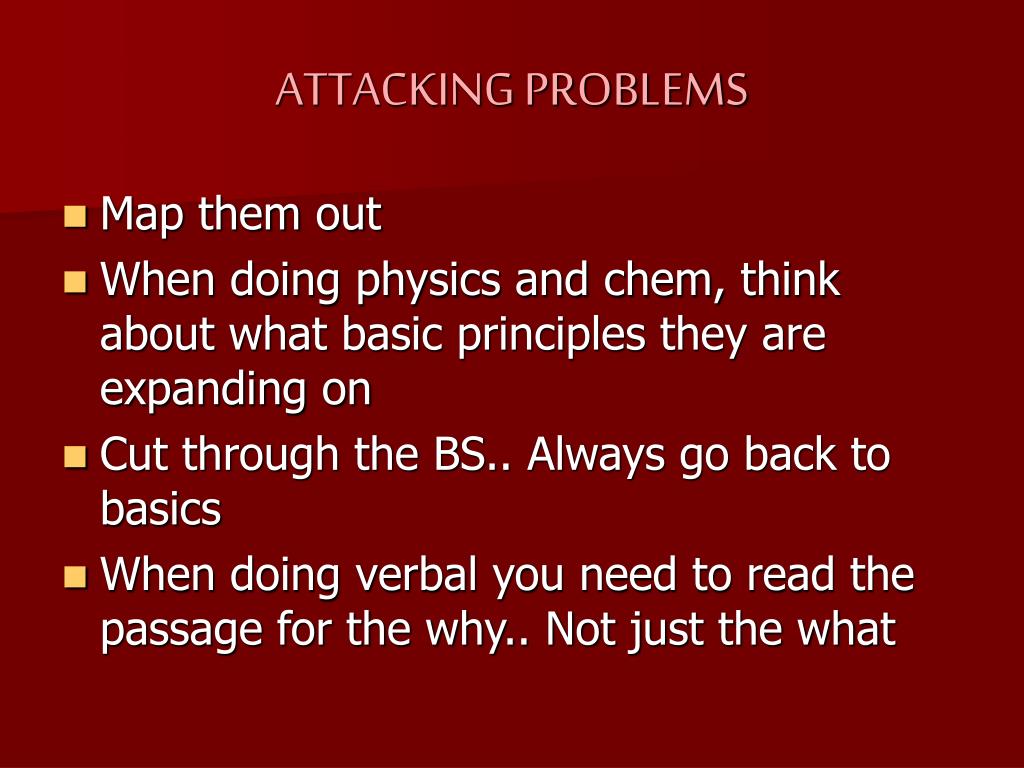 ATTACKING PROBLEMS

- Map them out
- When doing physics and chem, think about what basic principles they are expanding on
- Cut through the BS.. Always go back to basics
- When doing verbal you need to read the passage for the why.. Not just the what